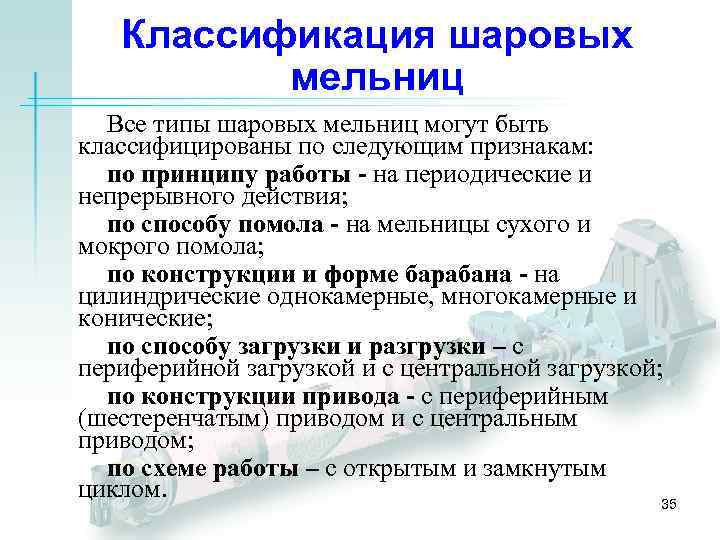 Классификация шаровых мельниц

Все типы шаровых мельниц могут быть классифицированы по следующим признакам:

по принципу работы - на периодические и непрерывного действия;

по способу помола - на мельницы сухого и мокрого помола;

по конструкции и форме барабана - на цилиндрические однокамерные, многокамерные и конические;

по способу загрузки и разгрузки – с периферийной загрузкой и с центральной загрузкой;

по конструкции привода - с периферийным (шестеренчатым) приводом и с центральным приводом;

по схеме работы – с открытым и замкнутым циклом.

35